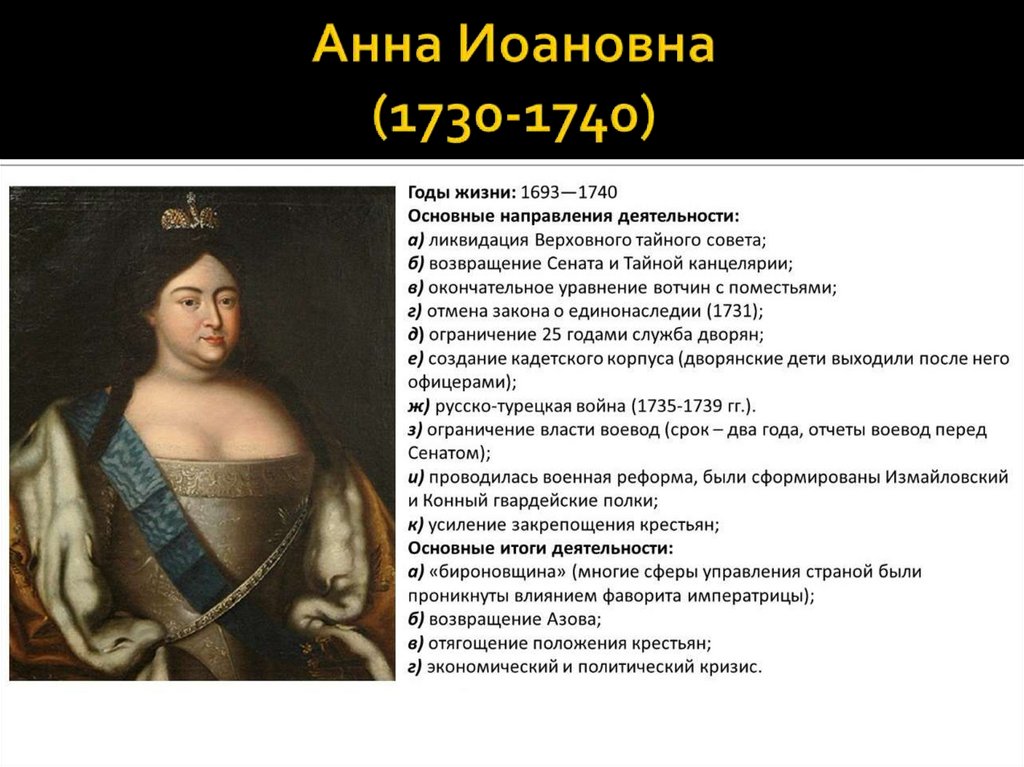 Анна Иоановна
(1730-1740)

Годы жизни: 1693—1740
Основные направления деятельности:
а) ликвидация Верховного тайного совета;
б) возвращение Сената и Тайной канцелярии;
в) окончательное уравнение вотчин с поместьями;
г) отмена закона о единонаследии (1731);
д) ограничение 25 годами служба дворян;
е) создание кадетского корпуса (дворянские дети выходили после него офицерами);
ж) русско-турецкая война (1735-1739 гг.).
з) ограничение власти воевод (срок – два года, отчеты воевод перед Сенатом);
и) проводилась военная реформа, были сформированы Измайловский и Конный гвардейские полки;
к) усиление закрепощения крестьян;
Основные итоги деятельности:
а) «бироновщина» (многие сферы управления страной были проникнуты влиянием фаворита императрицы);
б) возвращение Азова;
в) отягощение положения крестьян;
г) экономический и политический кризис.